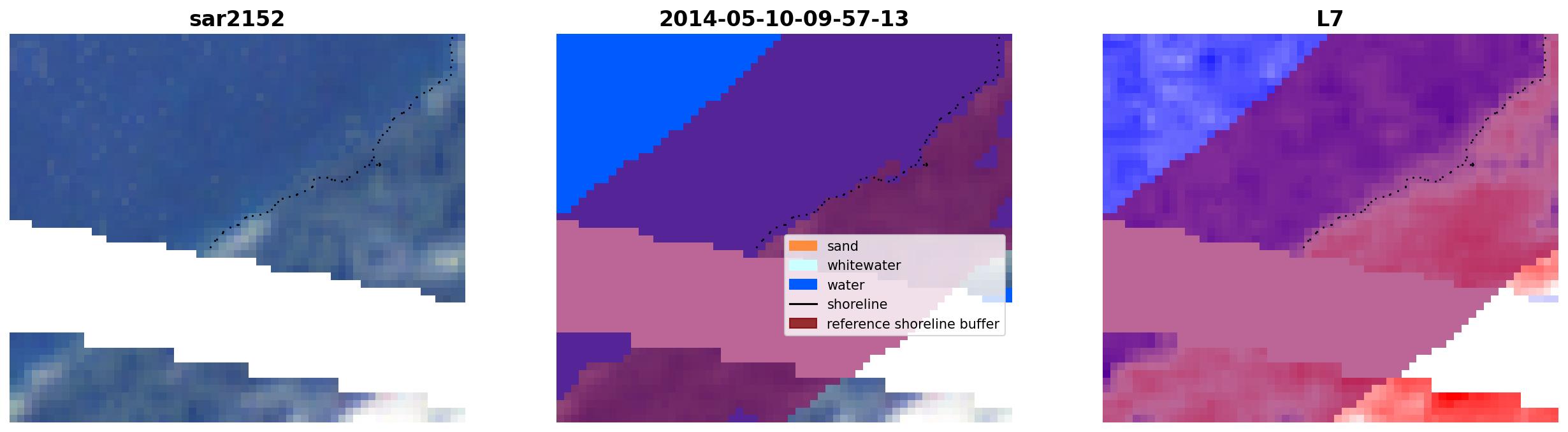 sar2152

2014-05-10-09-57-13

sand
whitewater
water
shoreline
reference shoreline buffer

L7